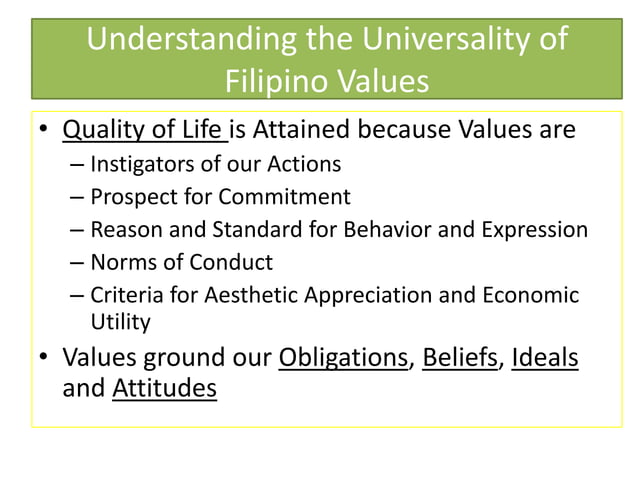 Understanding the Universality of Filipino Values

• Quality of Life is Attained because Values are
– Instigators of our Actions
– Prospect for Commitment
– Reason and Standard for Behavior and Expression
– Norms of Conduct
– Criteria for Aesthetic Appreciation and Economic Utility
• Values ground our Obligations, Beliefs, Ideals and Attitudes